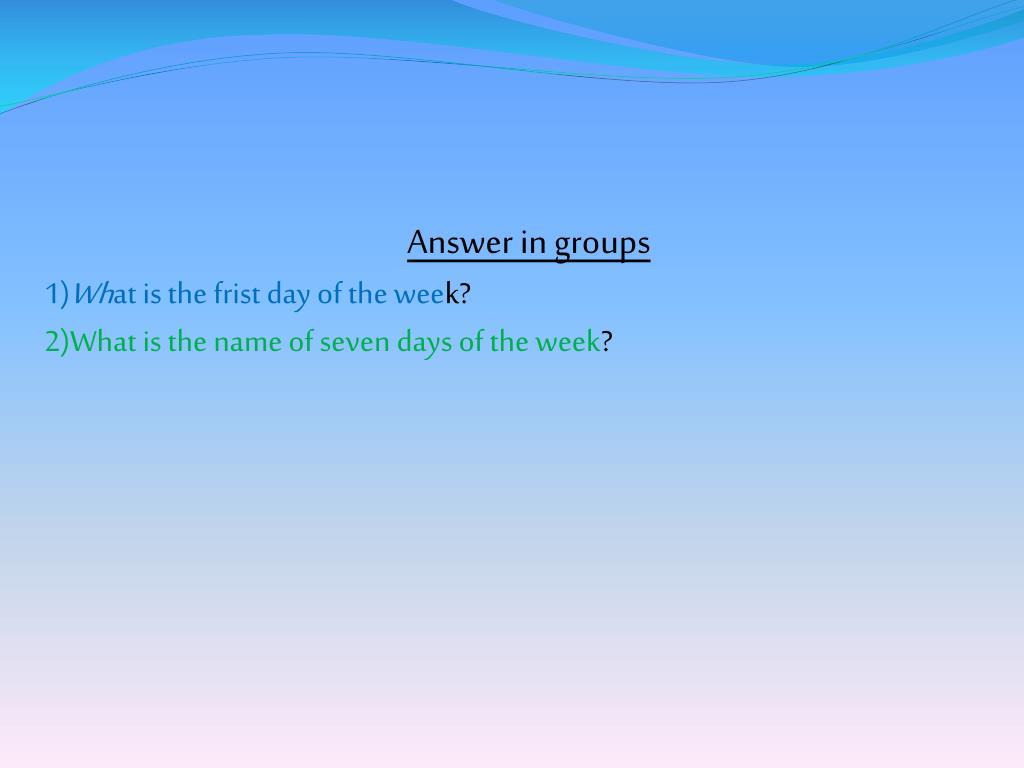 Answer in groups

1)What is the frist day of the week?

2)What is the name of seven days of the week?